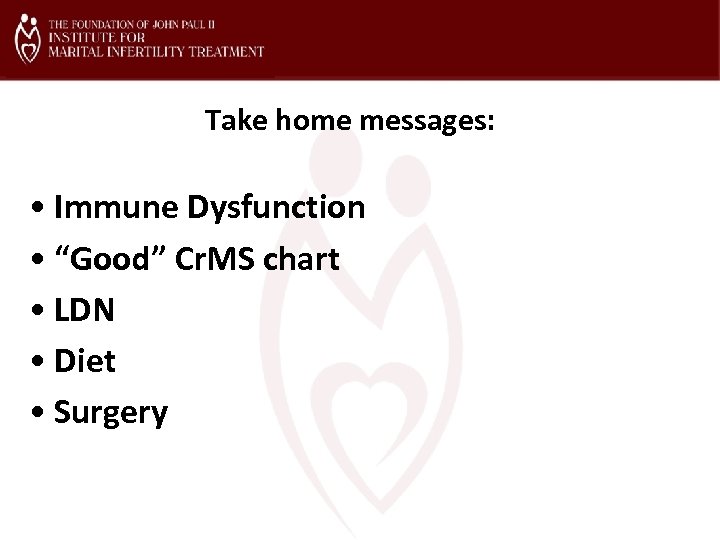 THE FOUNDATION OF JOHN PAUL II
INSTITUTE FOR
MARITAL INFERTILITY TREATMENT

Take home messages:

• Immune Dysfunction
• “Good” CrMS chart
• LDN
• Diet
• Surgery